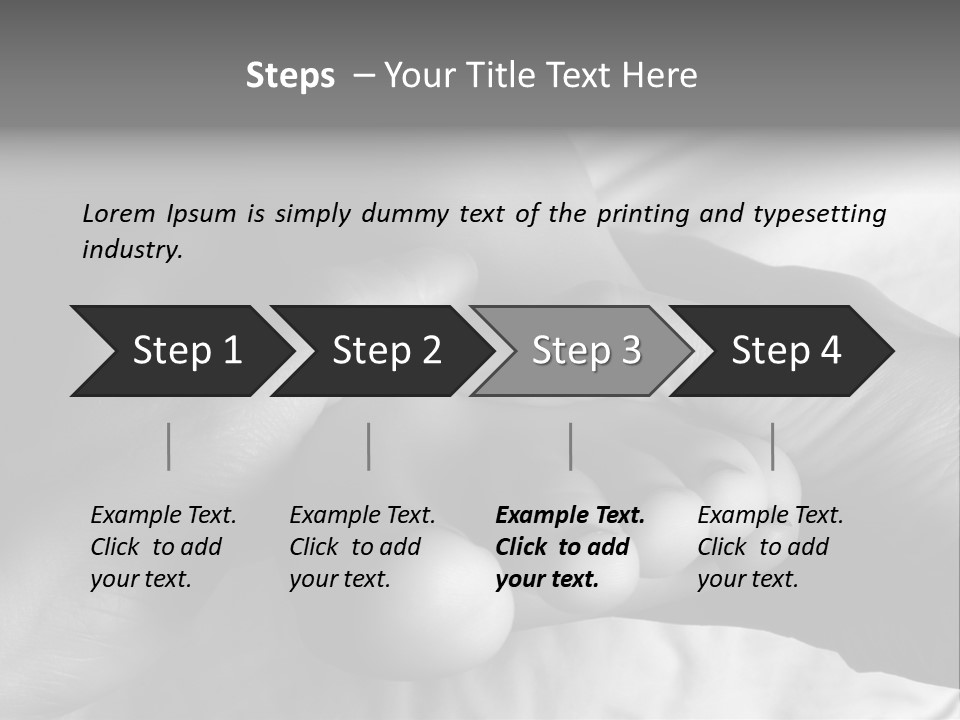 Steps – Your Title Text Here

Lorem Ipsum is simply dummy text of the printing and typesetting industry.

Step 1

Step 2

Step 3

Step 4

Example Text. Click to add your text.

Example Text. Click to add your text.

Example Text. Click to add your text.

Example Text. Click to add your text.